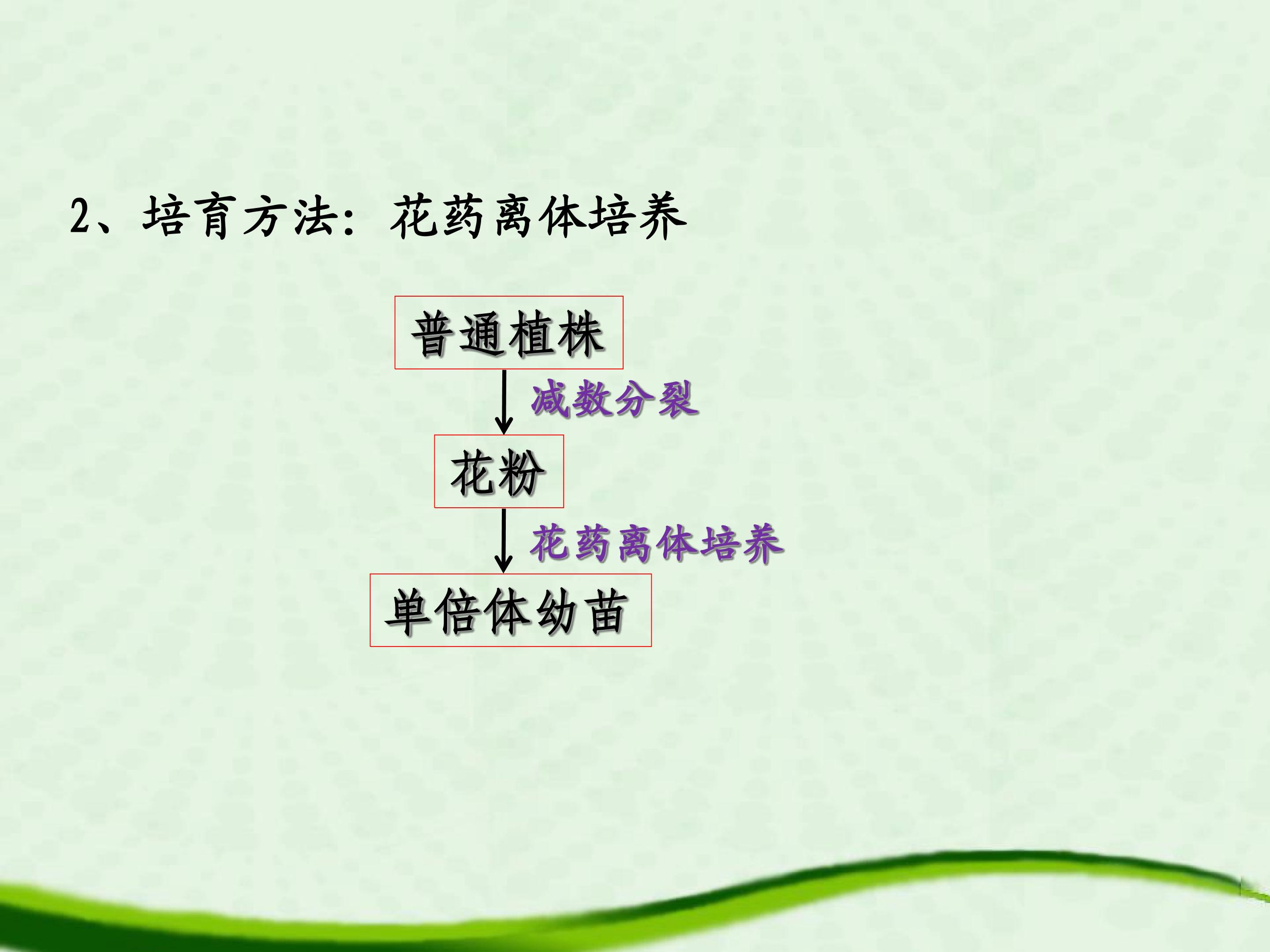 2、培育方法：花药离体培养

普通植株

减数分裂

花粉

花药离体培养

单倍体幼苗